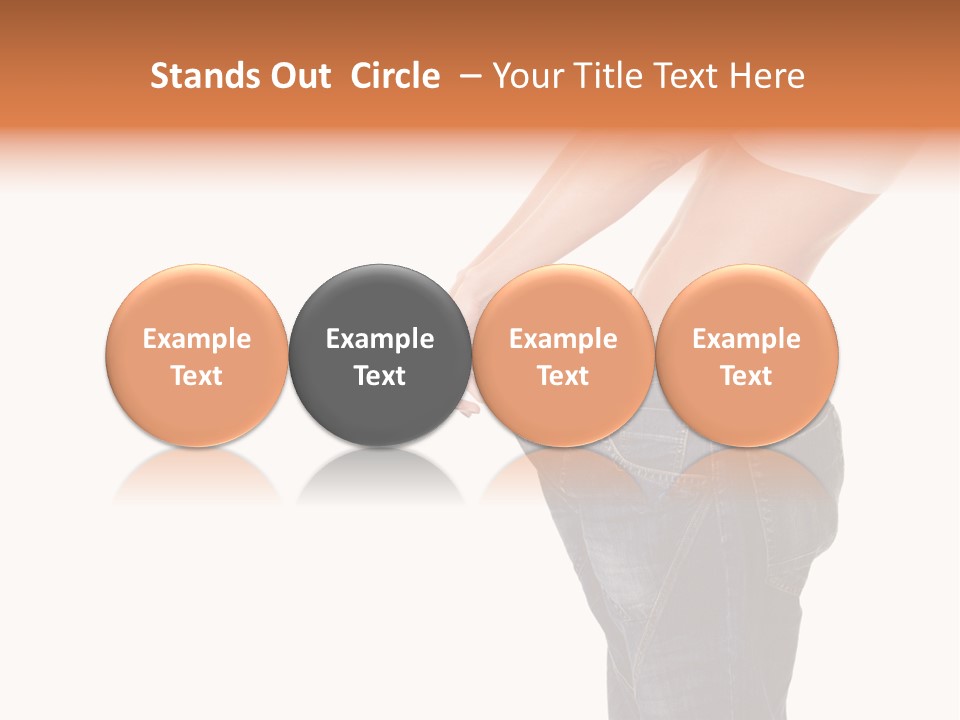 Stands Out  Circle  – Your Title Text Here

Example Text

Example Text

Example Text

Example Text